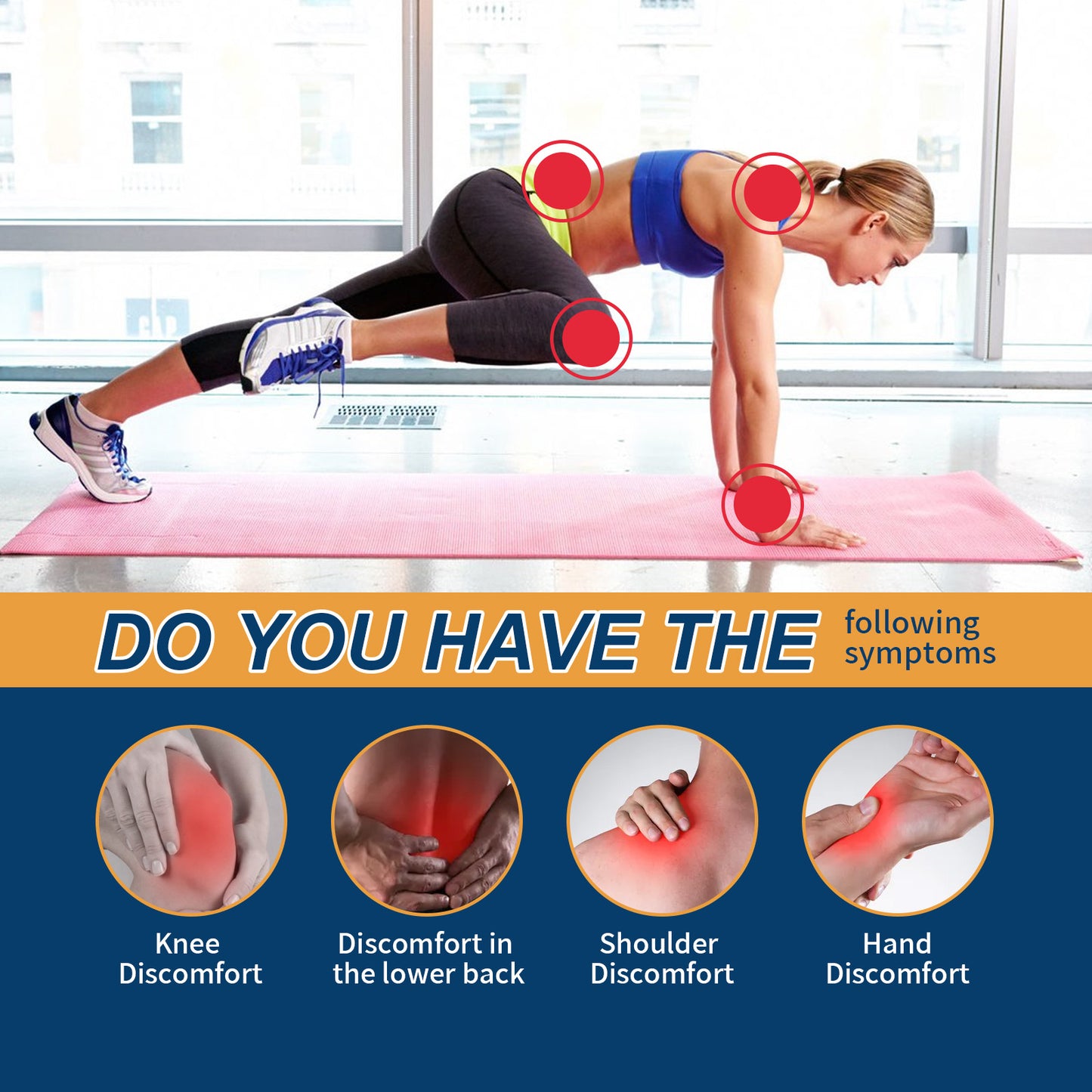 DO YOU HAVE THE following symptoms

Knee Discomfort

Discomfort in the lower back

Shoulder Discomfort

Hand Discomfort